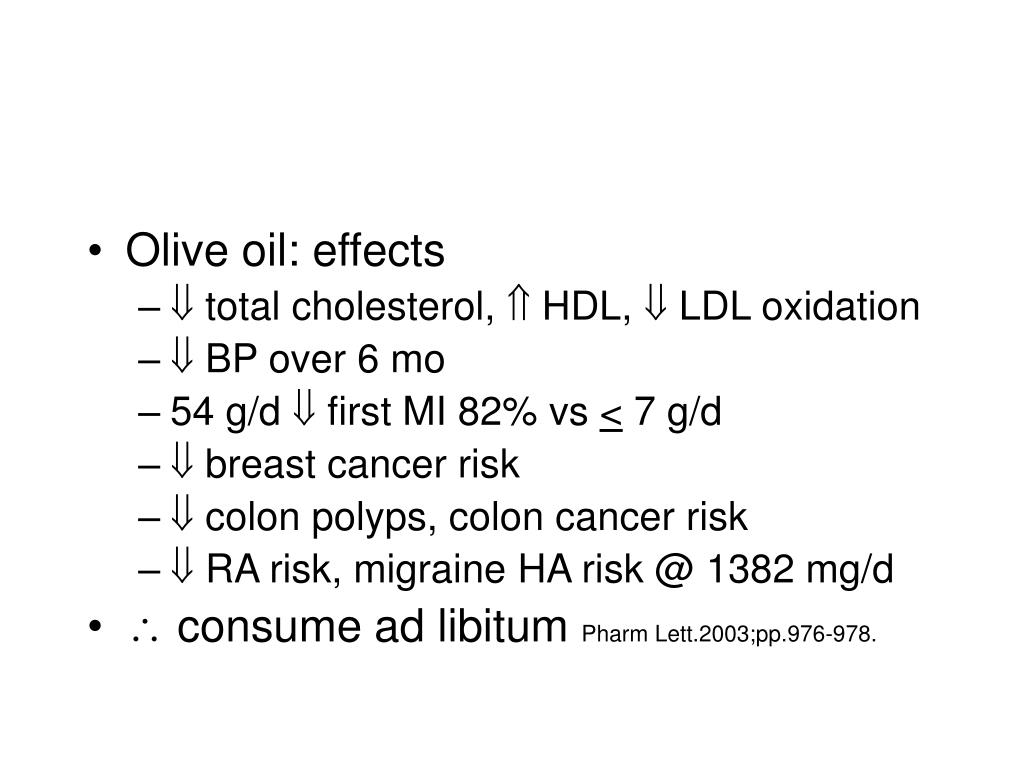 • Olive oil: effects
– $\Downarrow$ total cholesterol, $\Uparrow$ HDL, $\Downarrow$ LDL oxidation
– $\Downarrow$ BP over 6 mo
– 54 g/d $\Downarrow$ first MI 82% vs $\leq$ 7 g/d
– $\Downarrow$ breast cancer risk
– $\Downarrow$ colon polyps, colon cancer risk
– $\Downarrow$ RA risk, migraine HA risk @ 1382 mg/d
• $\therefore$ consume ad libitum Pharm Lett.2003;pp.976-978.